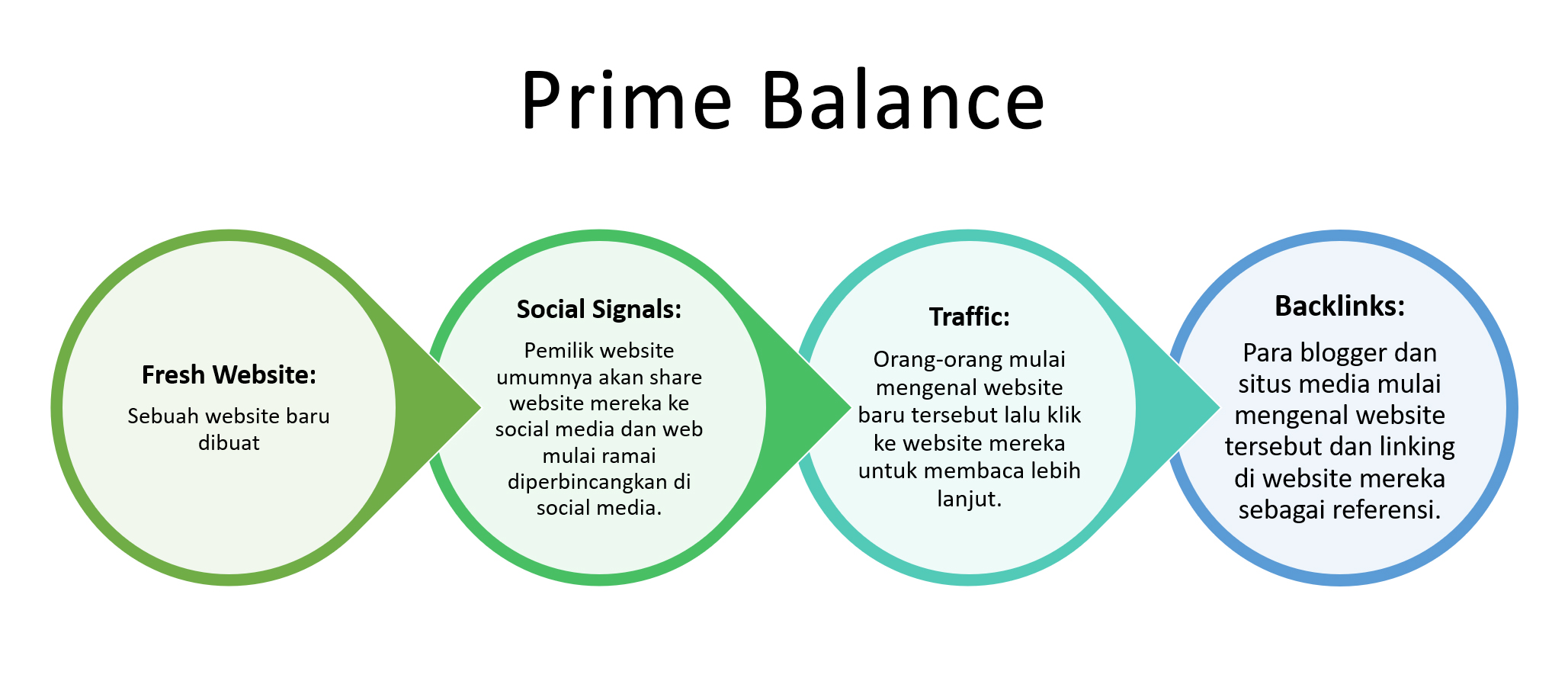 Prime Balance

Fresh Website:

Sebuah website baru dibuat

Social Signals:

Pemilik website umumnya akan share website mereka ke social media dan web mulai ramai diperbincangkan di social media.

Traffic:

Orang-orang mulai mengenal website baru tersebut lalu klik ke website mereka untuk membaca lebih lanjut.

Backlinks:

Para blogger dan situs media mulai mengenal website tersebut dan linking di website mereka sebagai referensi.